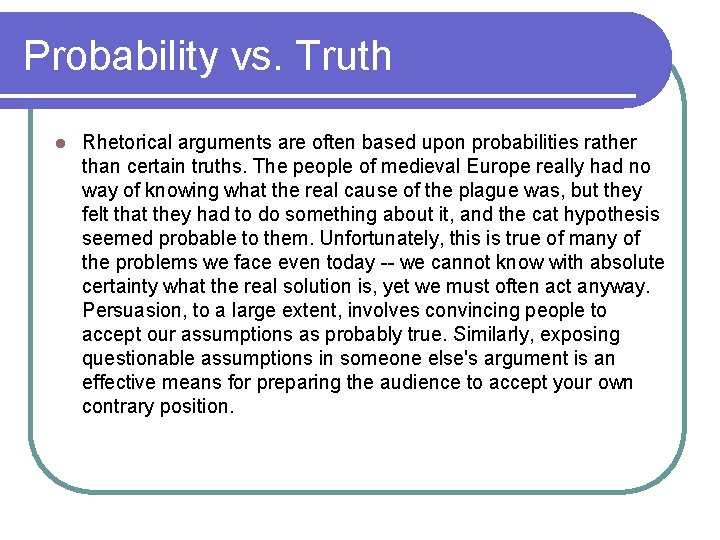 Probability vs. Truth

Rhetorical arguments are often based upon probabilities rather than certain truths. The people of medieval Europe really had no way of knowing what the real cause of the plague was, but they felt that they had to do something about it, and the cat hypothesis seemed probable to them. Unfortunately, this is true of many of the problems we face even today -- we cannot know with absolute certainty what the real solution is, yet we must often act anyway. Persuasion, to a large extent, involves convincing people to accept our assumptions as probably true. Similarly, exposing questionable assumptions in someone else's argument is an effective means for preparing the audience to accept your own contrary position.